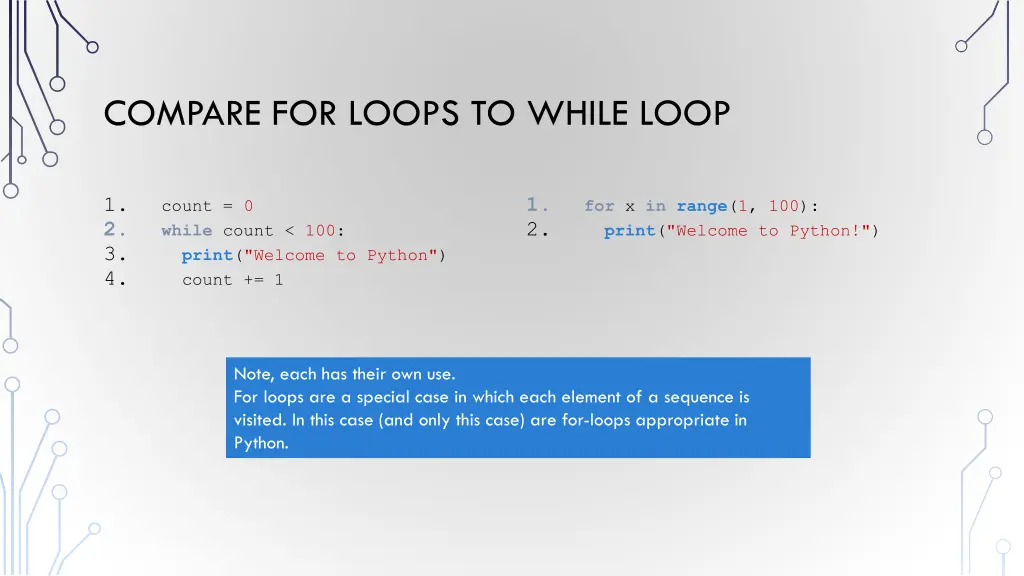 COMPARE FOR LOOPS TO WHILE LOOP

1. count = 0
2. while count < 100:
3. print("Welcome to Python")
4. count += 1

1. for x in range(1, 100):
2. print("Welcome to Python!")

Note, each has their own use.
For loops are a special case in which each element of a sequence is visited. In this case (and only this case) are for-loops appropriate in Python.